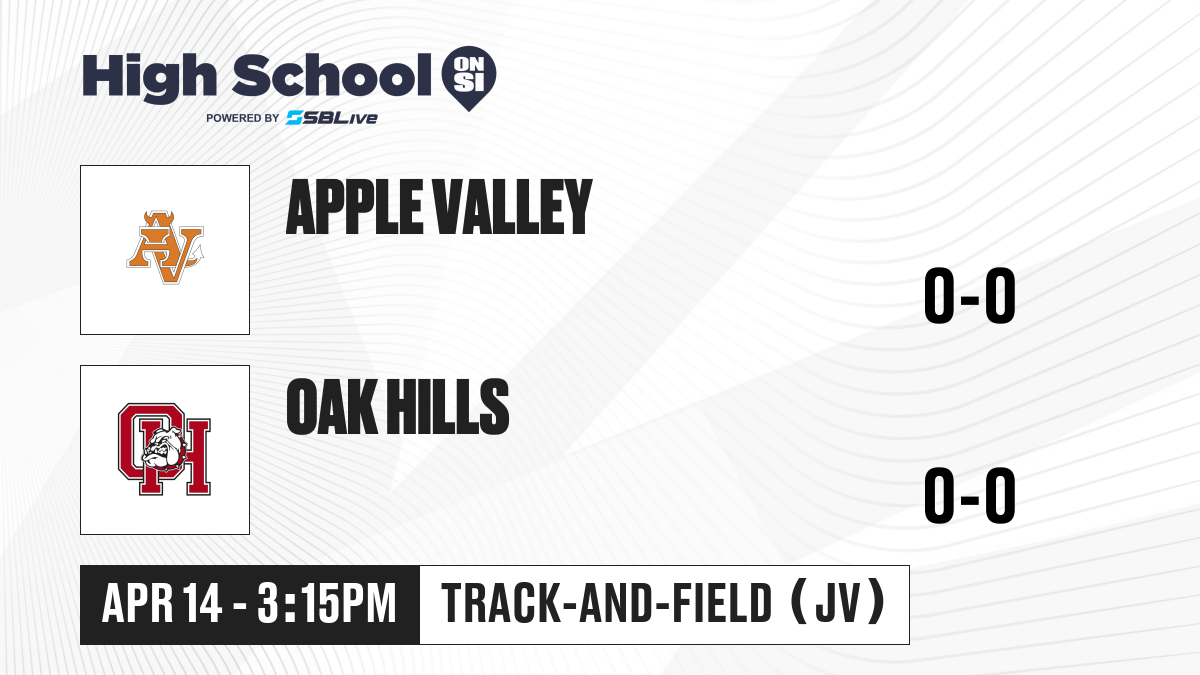 High School ON SI
POWERED BY SBLive

AV
APPLE VALLEY
0-0

OH
OAK HILLS
0-0

APR 14 - 3:15PM
TRACK-AND-FIELD (JV)